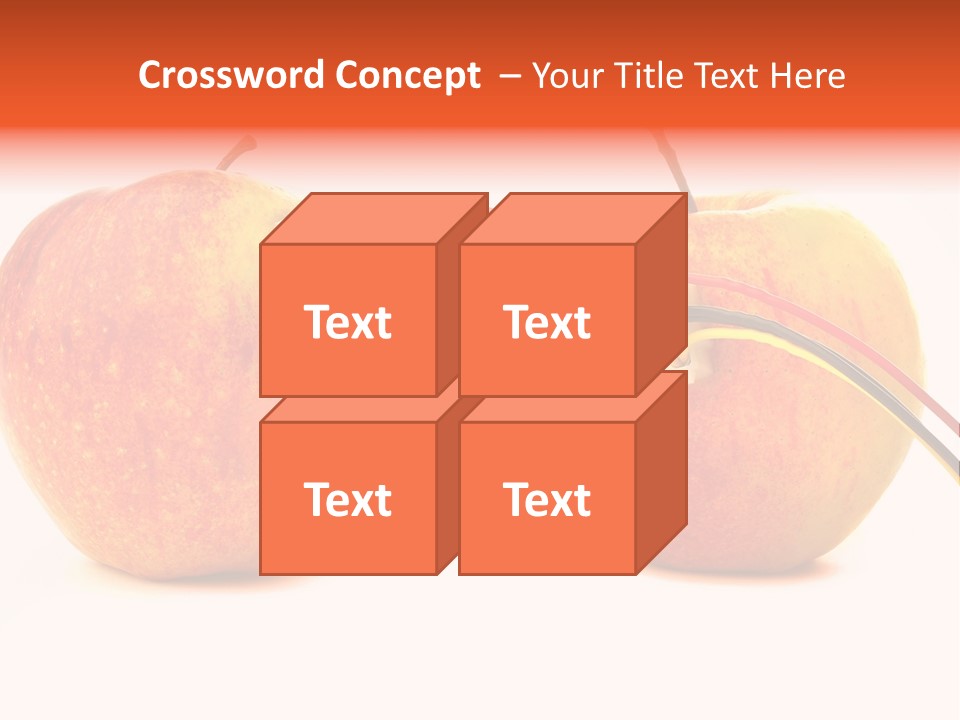 Crossword Concept – Your Title Text Here

Text

Text

Text

Text